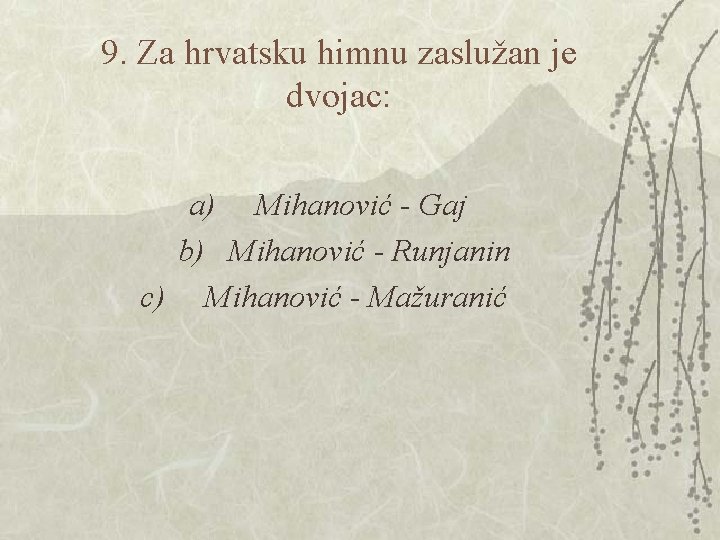 9. Za hrvatsku himnu zaslužan je dvojac:

a) Mihanović - Gaj
b) Mihanović - Runjanin
c) Mihanović - Mažuranić